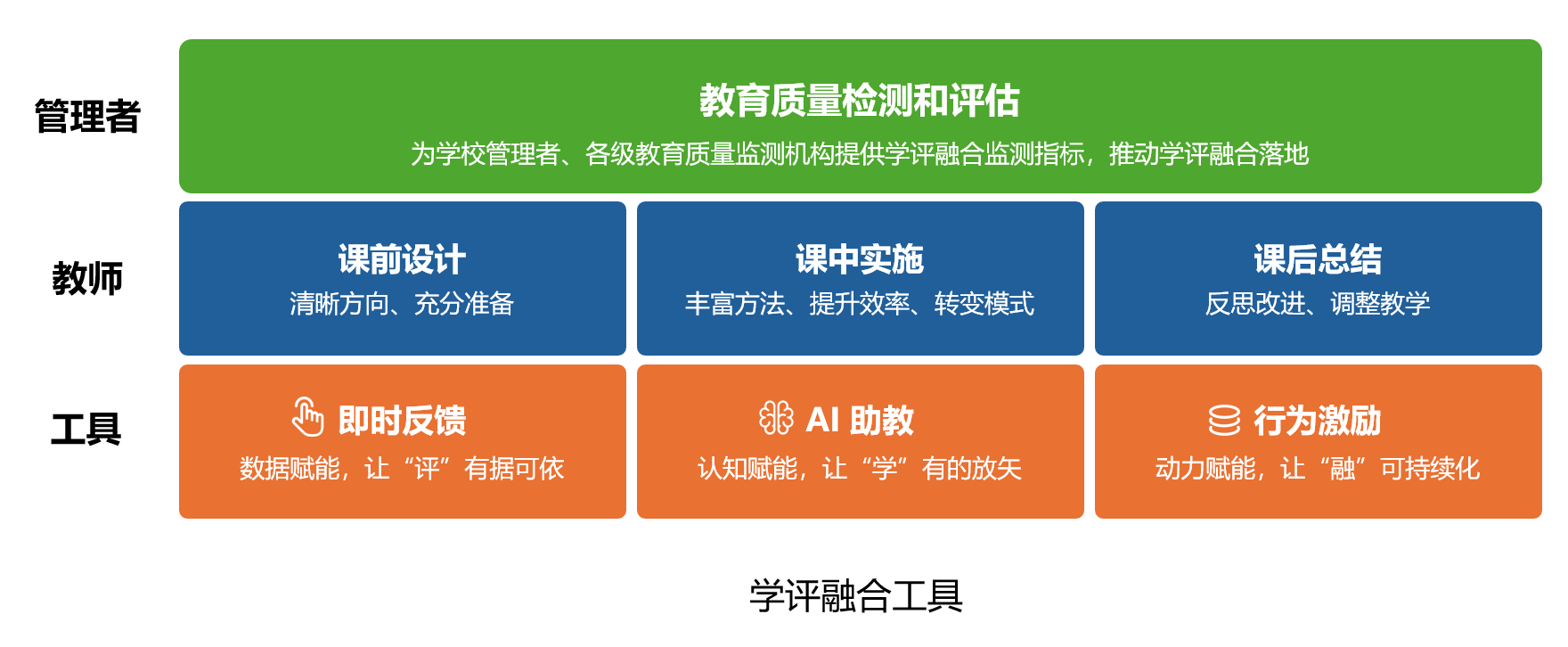 管理者

教育质量检测和评估

为学校管理者、各级教育质量监测机构提供学评融合监测指标，推动学评融合落地

教师

课前设计

清晰方向、充分准备

课中实施

丰富方法、提升效率、转变模式

课后总结

反思改进、调整教学

工具

即时反馈

数据赋能，让“评”有据可依

AI 助教

认知赋能，让“学”有的放矢

行为激励

动力赋能，让“融”可持续化

学评融合工具